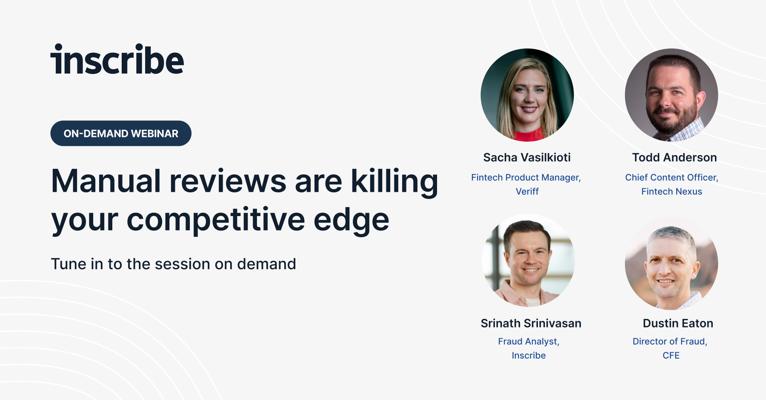 inscribe

ON-DEMAND WEBINAR

Manual reviews are killing your competitive edge

Tune in to the session on demand

Sacha Vasilkioti
Fintech Product Manager, Veriff

Todd Anderson
Chief Content Officer, Fintech Nexus

Srinath Srinivasan
Fraud Analyst, Inscribe

Dustin Eaton
Director of Fraud, CFE